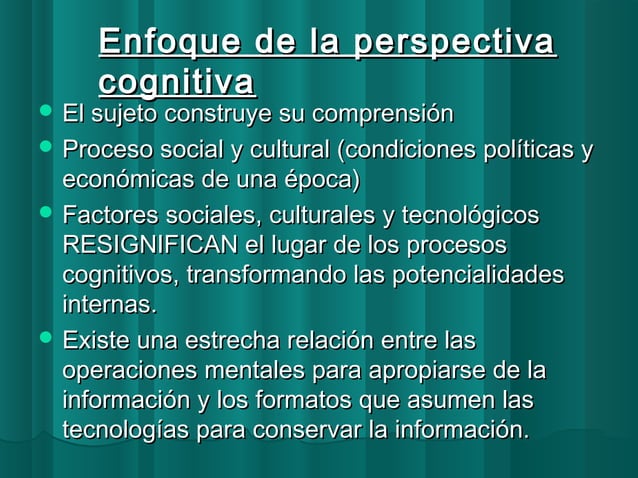 Enfoque de la perspectiva cognitiva

- El sujeto construye su comprensión
- Proceso social y cultural (condiciones políticas y económicas de una época)
- Factores sociales, culturales y tecnológicos RESIGNIFICAN el lugar de los procesos cognitivos, transformando las potencialidades internas.
- Existe una estrecha relación entre las operaciones mentales para apropiarse de la información y los formatos que asumen las tecnologías para conservar la información.